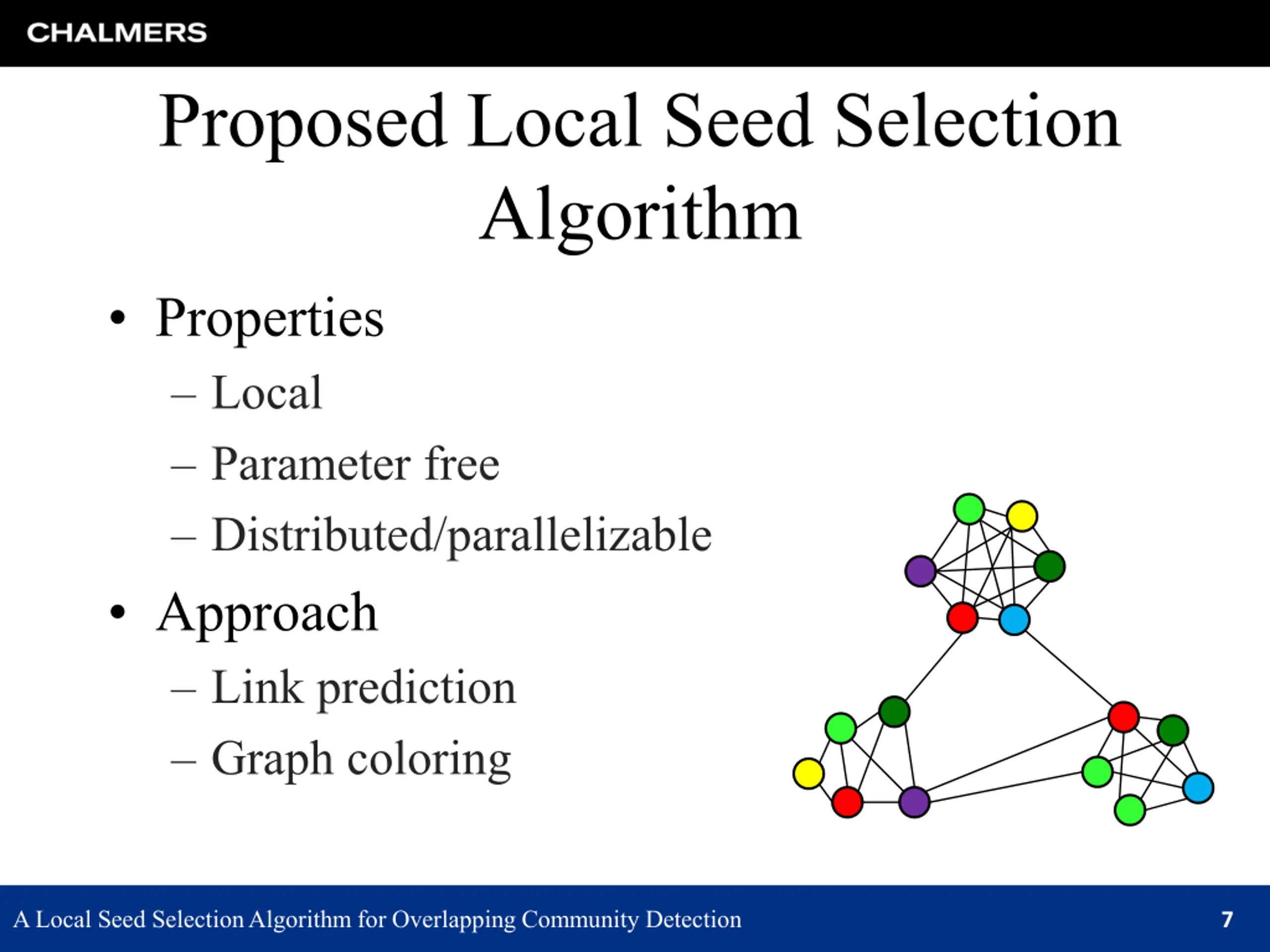 CHALMERS

Proposed Local Seed Selection Algorithm

• Properties
– Local
– Parameter free
– Distributed/parallelizable
• Approach
– Link prediction
– Graph coloring

A Local Seed Selection Algorithm for Overlapping Community Detection 7